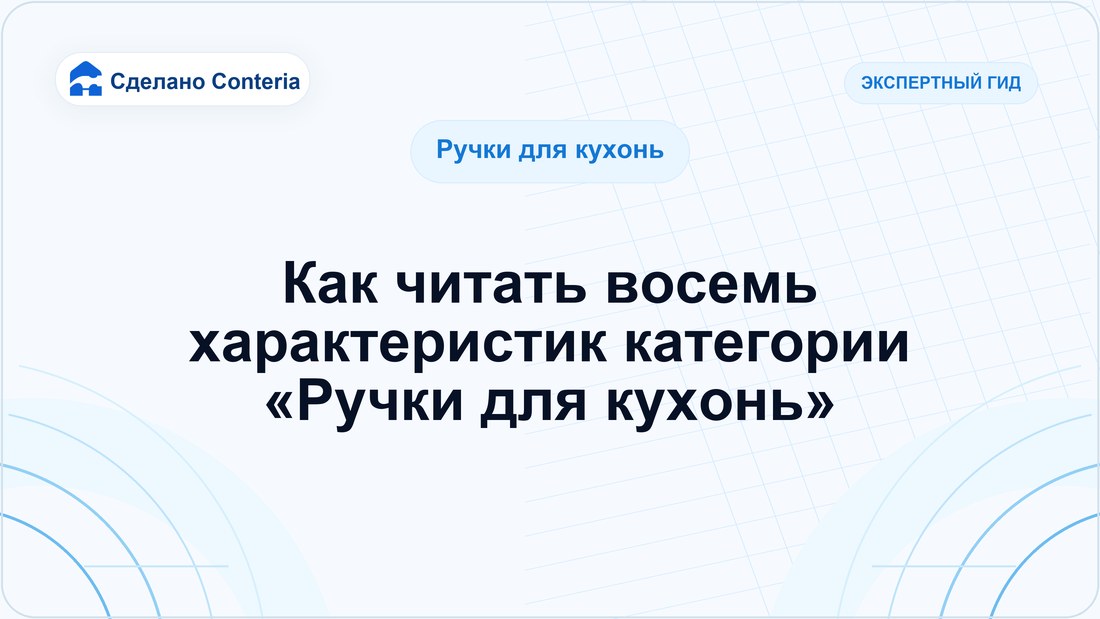 Сделано Conteria

ЭКСПЕРТНЫЙ ГИД

Ручки для кухонь

Как читать восемь характеристик категории «Ручки для кухонь»